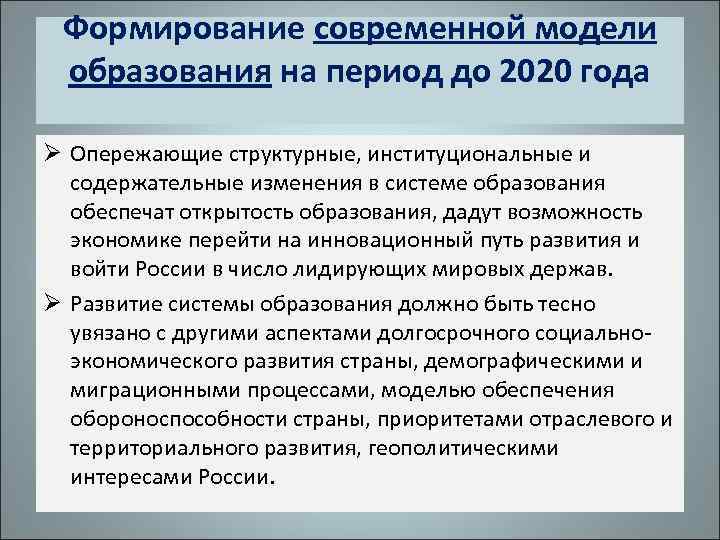 Формирование современной модели образования на период до 2020 года

➢ Опережающие структурные, институциональные и содержательные изменения в системе образования обеспечат открытость образования, дадут возможность экономике перейти на инновационный путь развития и войти России в число лидирующих мировых держав.

➢ Развитие системы образования должно быть тесно увязано с другими аспектами долгосрочного социально-экономического развития страны, демографическими и миграционными процессами, моделью обеспечения обороноспособности страны, приоритетами отраслевого и территориального развития, геополитическими интересами России.